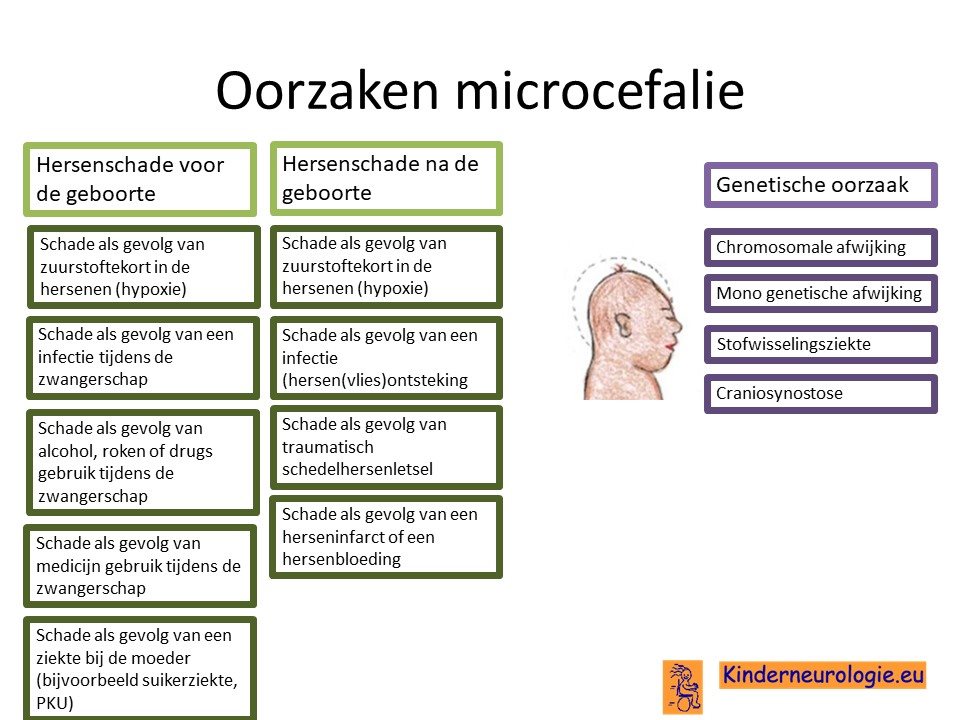 Oorzaken microcefalie

Hersenschade voor de geboorte

Schade als gevolg van zuurstoftekort in de hersenen (hypoxie)

Schade als gevolg van een infectie tijdens de zwangerschap

Schade als gevolg van alcohol, roken of drugs gebruik tijdens de zwangerschap

Schade als gevolg van medicijn gebruik tijdens de zwangerschap

Schade als gevolg van een ziekte bij de moeder (bijvoorbeeld suikerziekte, PKU)

Hersenschade na de geboorte

Schade als gevolg van zuurstoftekort in de hersenen (hypoxie)

Schade als gevolg van een infectie (hersen(vlies)ontsteking

Schade als gevolg van traumatisch schedelhersenletsel

Schade als gevolg van een herseninfarct of een hersenbloeding

Genetische oorzaak

Chromosomale afwijking

Mono genetische afwijking

Stofwisselingsziekte

Craniosynostose

Kinderneurologie.eu